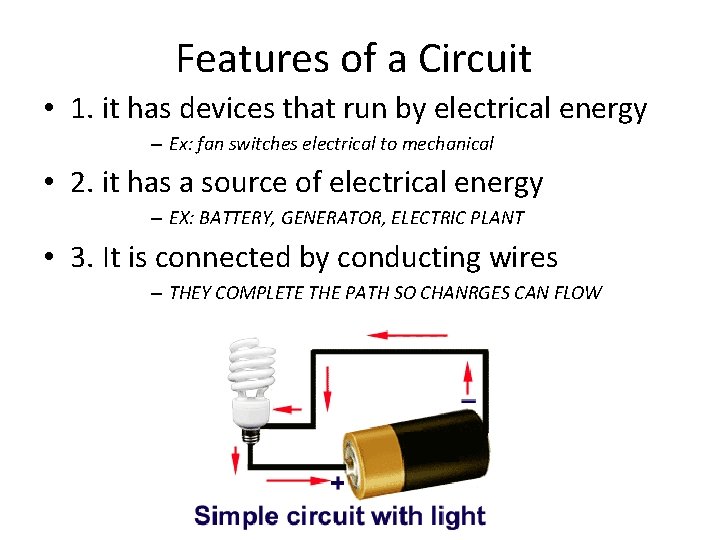 Features of a Circuit

• 1. it has devices that run by electrical energy

– Ex: fan switches electrical to mechanical

• 2. it has a source of electrical energy

– EX: BATTERY, GENERATOR, ELECTRIC PLANT

• 3. It is connected by conducting wires

– THEY COMPLETE THE PATH SO CHANRGES CAN FLOW

–

+

Simple circuit with light